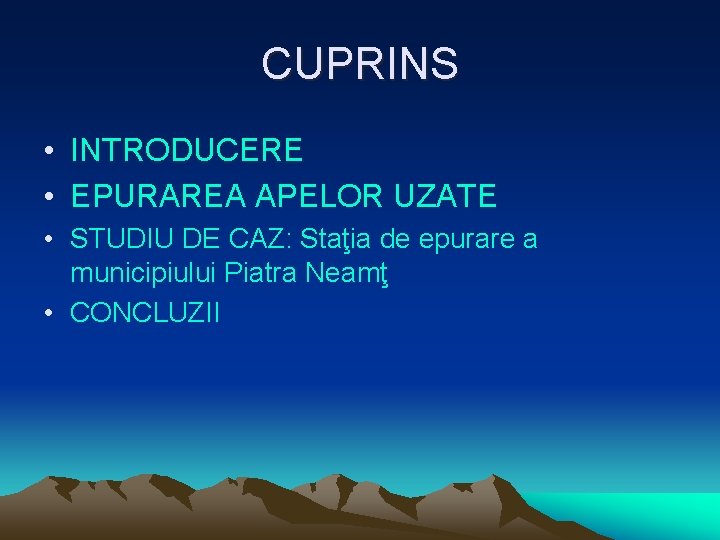 CUPRINS

• INTRODUCERE
• EPURAREA APELOR UZATE
• STUDIU DE CAZ: Staţia de epurare a municipiului Piatra Neamţ
• CONCLUZII